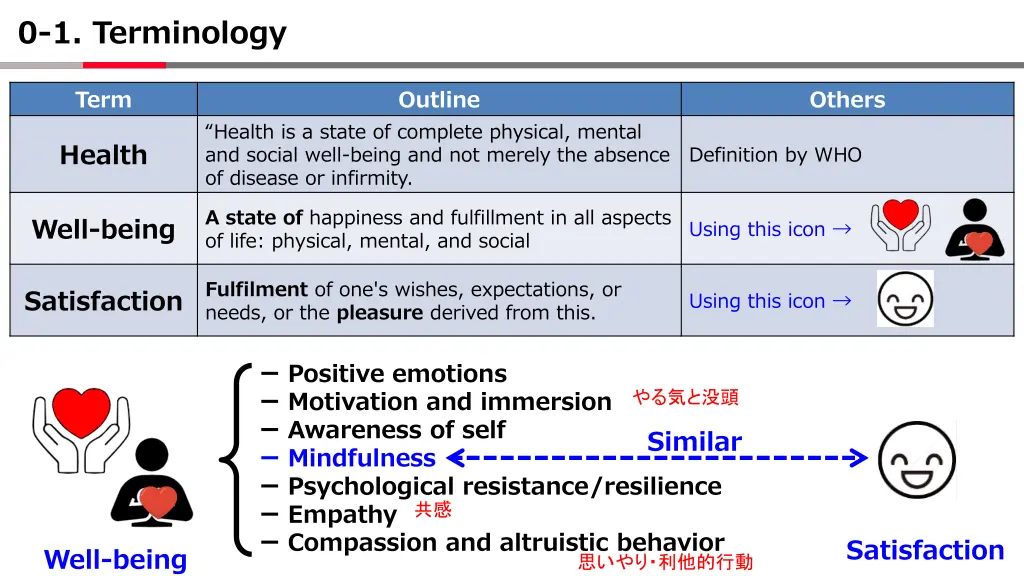 0-1. Terminology

| Term | Outline | Others |
|---|---|---|
| Health | “Health is a state of complete physical, mental and social well-being and not merely the absence of disease or infirmity. | Definition by WHO |
| Well-being | A state of happiness and fulfillment in all aspects of life: physical, mental, and social | Using this icon → |
| Satisfaction | Fulfilment of one's wishes, expectations, or needs, or the pleasure derived from this. | Using this icon → |

– Positive emotions
– Motivation and immersion やる気と没頭
– Awareness of self
– Mindfulness
– Psychological resistance/resilience
– Empathy 共感
– Compassion and altruistic behavior 思いやり・利他的行動

Similar

Well-being

Satisfaction